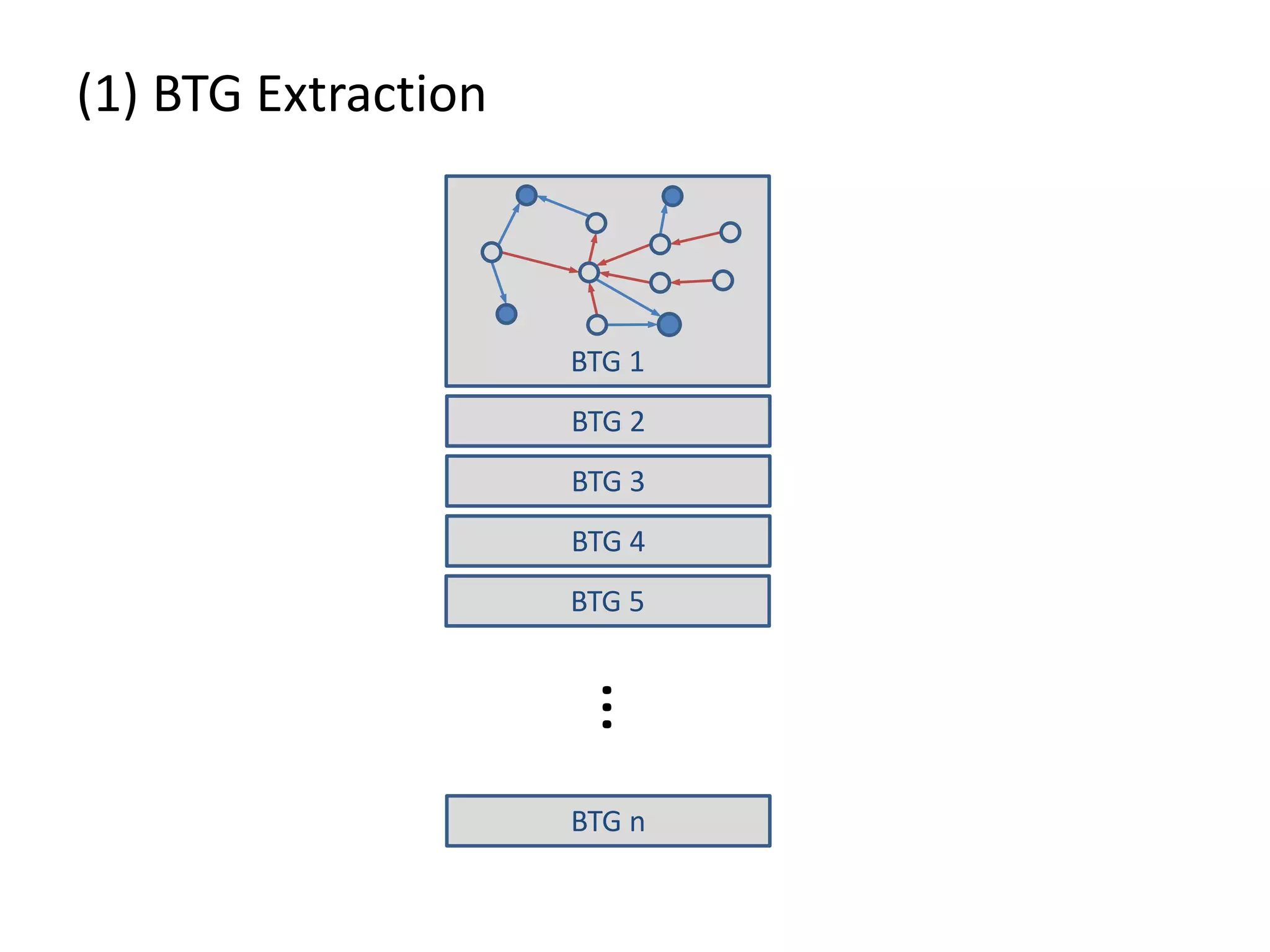 (1) BTG Extraction

BTG 1

BTG 2

BTG 3

BTG 4

BTG 5

⋮

BTG n